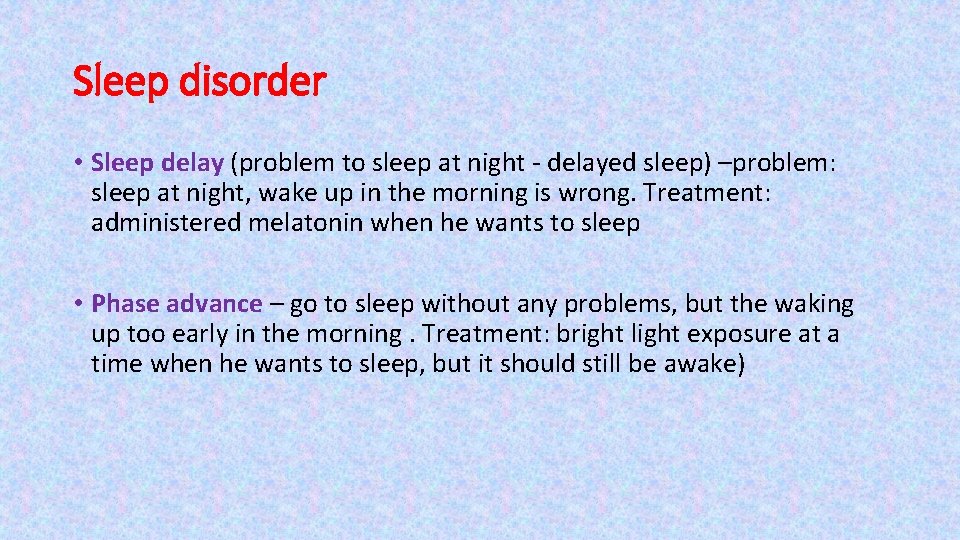 Sleep disorder

• Sleep delay (problem to sleep at night - delayed sleep) –problem: sleep at night, wake up in the morning is wrong. Treatment: administered melatonin when he wants to sleep

• Phase advance – go to sleep without any problems, but the waking up too early in the morning . Treatment: bright light exposure at a time when he wants to sleep, but it should still be awake)